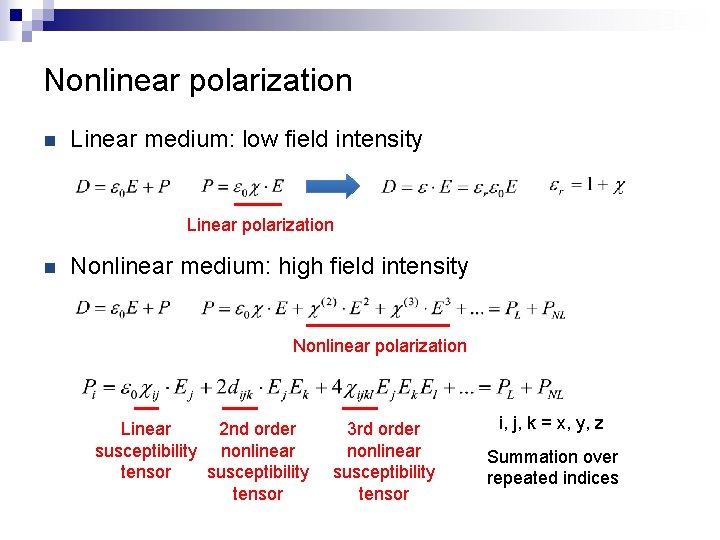 Nonlinear polarization

Linear medium: low field intensity

$D = \varepsilon_0 E + P$ $P = \varepsilon_0 \chi \cdot E$ $D = \varepsilon \cdot E = \varepsilon_r \varepsilon_0 E$ $\varepsilon_r = 1 + \chi$

Linear polarization

Nonlinear medium: high field intensity

$D = \varepsilon_0 E + P$ $P = \varepsilon_0 \chi \cdot E + \chi^{(2)} \cdot E^2 + \chi^{(3)} \cdot E^3 + ... = P_L + P_{NL}$

Nonlinear polarization

$P_i = \varepsilon_0 \chi_{ij} \cdot E_j + 2d_{ijk} \cdot E_j E_k + 4\chi_{ijkl} E_j E_k E_l + ... = P_L + P_{NL}$

Linear susceptibility tensor

2nd order nonlinear susceptibility tensor

3rd order nonlinear susceptibility tensor

i, j, k = x, y, z

Summation over repeated indices